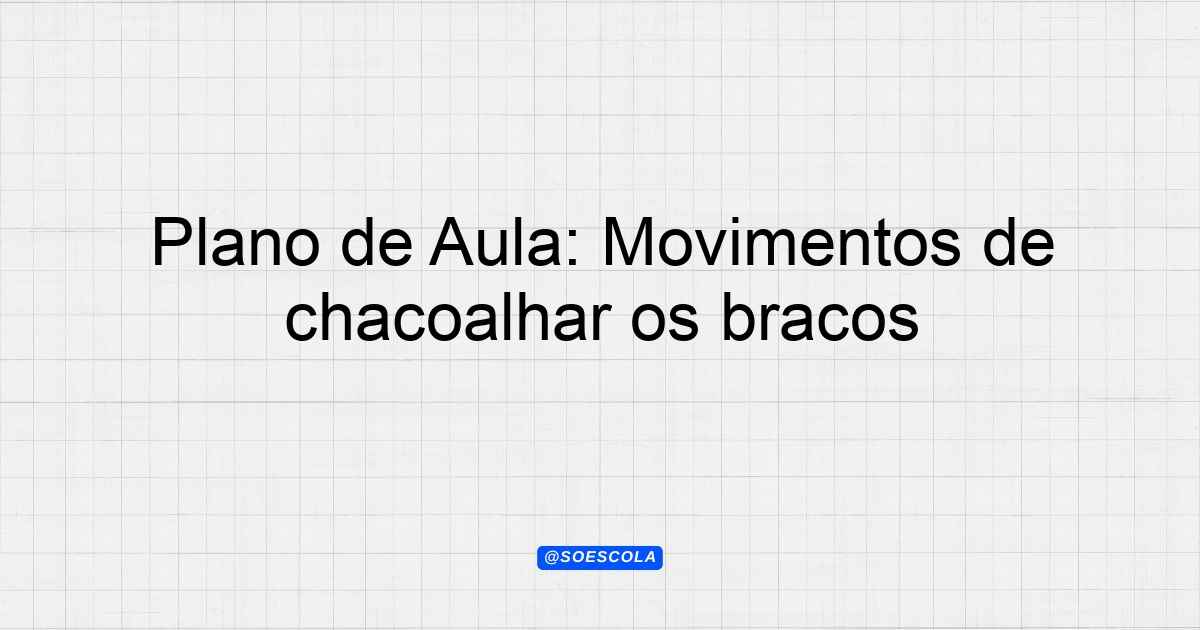 Plano de Aula: Movimentos de chacoalhar os bracos

@SOESCOLA